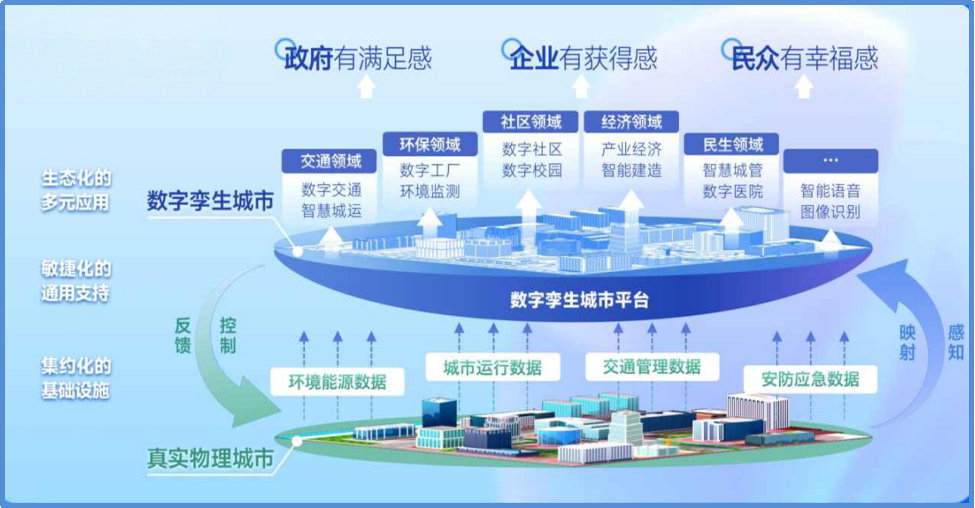 政府有满足感

企业有获得感

民众有幸福感

生态化的多元应用

敏捷化的通用支持

集约化的基础设施

数字孪生城市

交通领域
数字交通
智慧城运

环保领域
数字工厂
环境监测

社区领域
数字社区
数字校园

经济领域
产业经济
智能建造

民生领域
智慧城管
数字医院

...
智能语音
图像识别

数字孪生城市平台

反馈

控制

映射

感知

环境能源数据

城市运行数据

交通管理数据

安防应急数据

真实物理城市